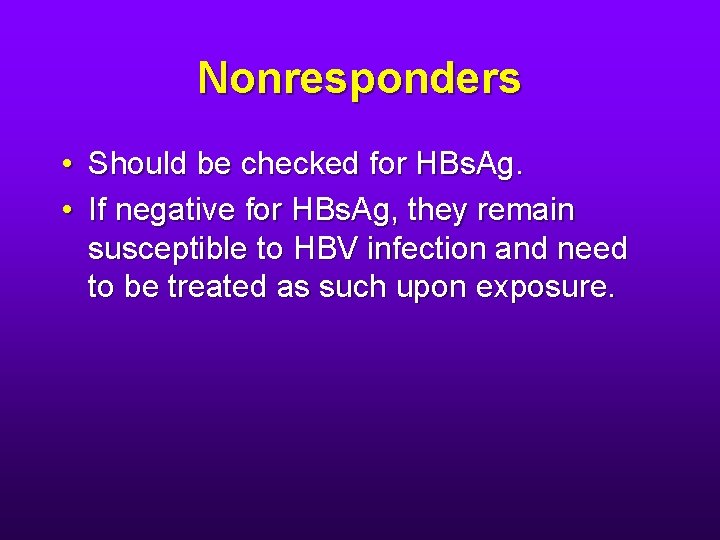 Nonresponders

• Should be checked for HBsAg.
• If negative for HBsAg, they remain susceptible to HBV infection and need to be treated as such upon exposure.